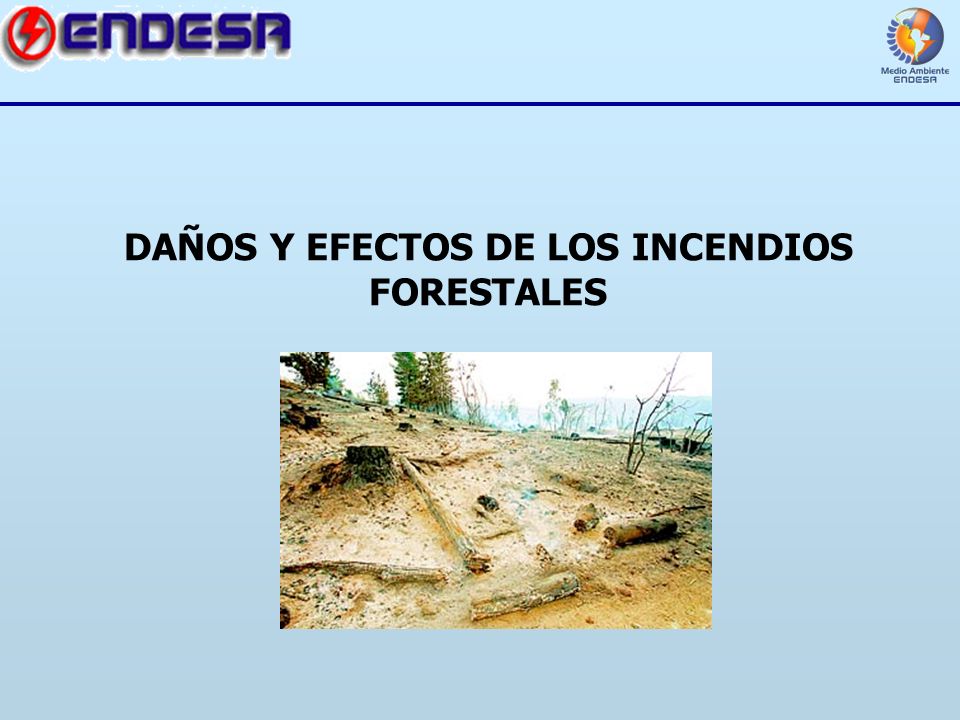 ENDESA

Medio Ambiente
ENDESA

DAÑOS Y EFECTOS DE LOS INCENDIOS FORESTALES